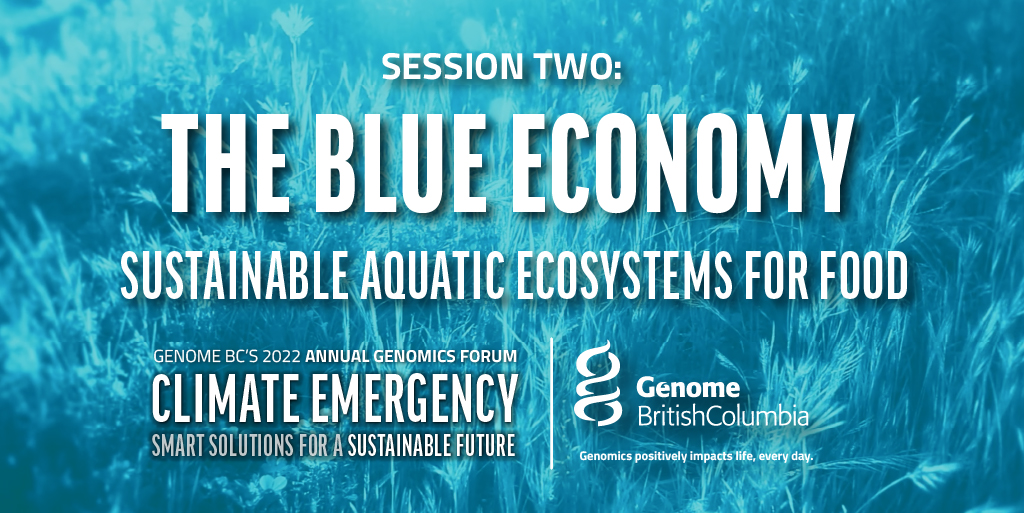 SESSION TWO:

THE BLUE ECONOMY

SUSTAINABLE AQUATIC ECOSYSTEMS FOR FOOD

GENOME BC'S 2022 ANNUAL GENOMICS FORUM
CLIMATE EMERGENCY
SMART SOLUTIONS FOR A SUSTAINABLE FUTURE

Genome BritishColumbia

Genomics positively impacts life, every day.